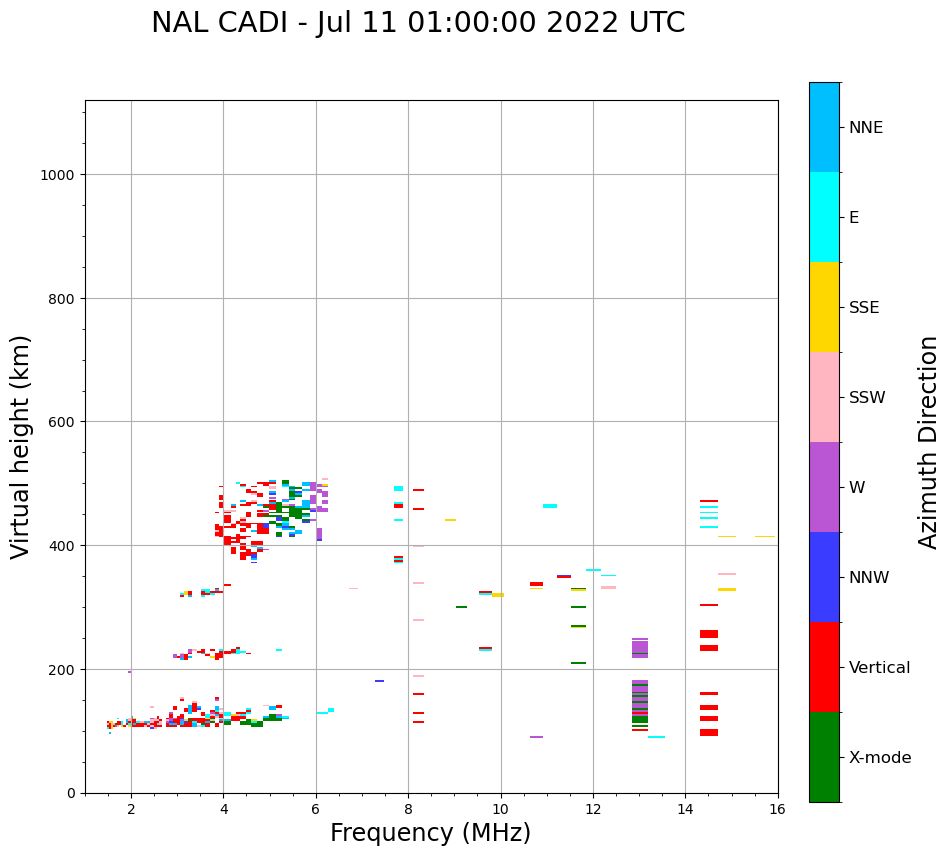 NAL CADI - Jul 11 01:00:00 2022 UTC

Virtual height (km)

1000
800
600
400
200
0

2
4
6
8
10
12
14
16

Frequency (MHz)

NNE
E
SSE
SSW
W
NNW
Vertical
X-mode

Azimuth Direction